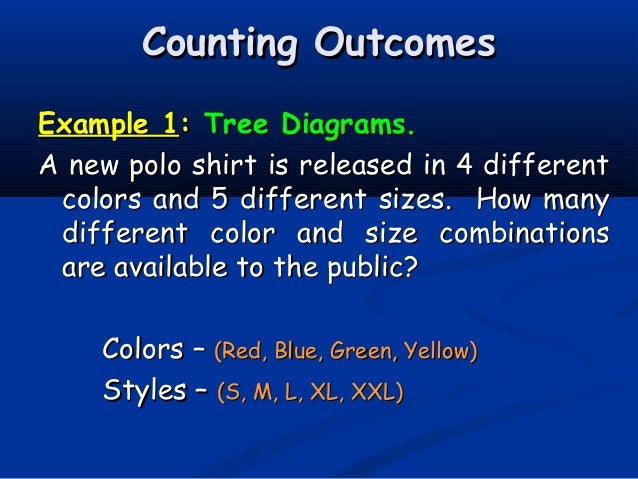 Counting Outcomes

Example 1: Tree Diagrams.

A new polo shirt is released in 4 different colors and 5 different sizes. How many different color and size combinations are available to the public?

Colors – (Red, Blue, Green, Yellow)

Styles – (S, M, L, XL, XXL)